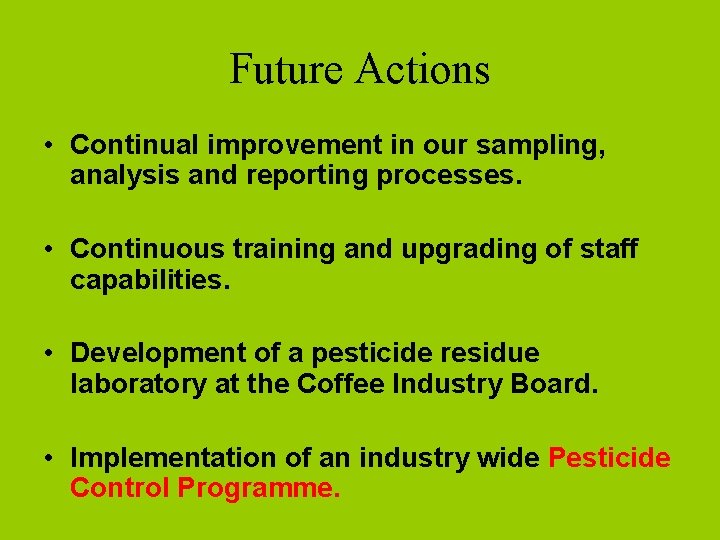 Future Actions

• Continual improvement in our sampling, analysis and reporting processes.

• Continuous training and upgrading of staff capabilities.

• Development of a pesticide residue laboratory at the Coffee Industry Board.

• Implementation of an industry wide Pesticide Control Programme.